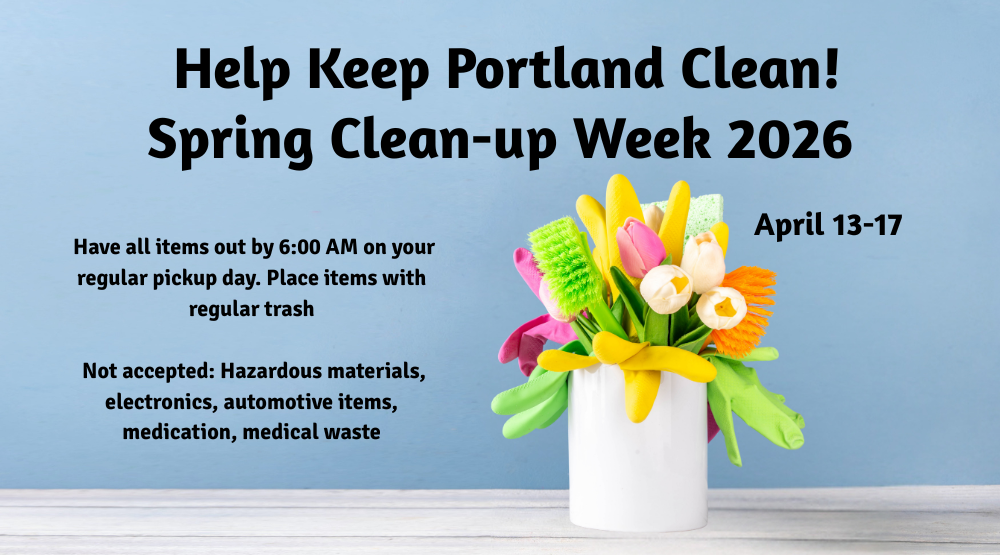 Help Keep Portland Clean!
Spring Clean-up Week 2026

April 13-17

Have all items out by 6:00 AM on your regular pickup day. Place items with regular trash

Not accepted: Hazardous materials, electronics, automotive items, medication, medical waste